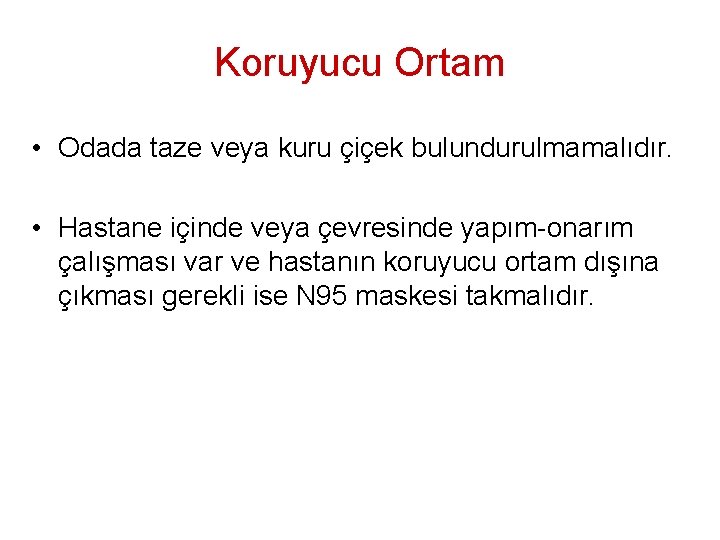 Koruyucu Ortam

• Odada taze veya kuru çiçek bulundurulmamalıdır.

• Hastane içinde veya çevresinde yapım-onarım çalışması var ve hastanın koruyucu ortam dışına çıkması gerekli ise N95 maskesi takmalıdır.